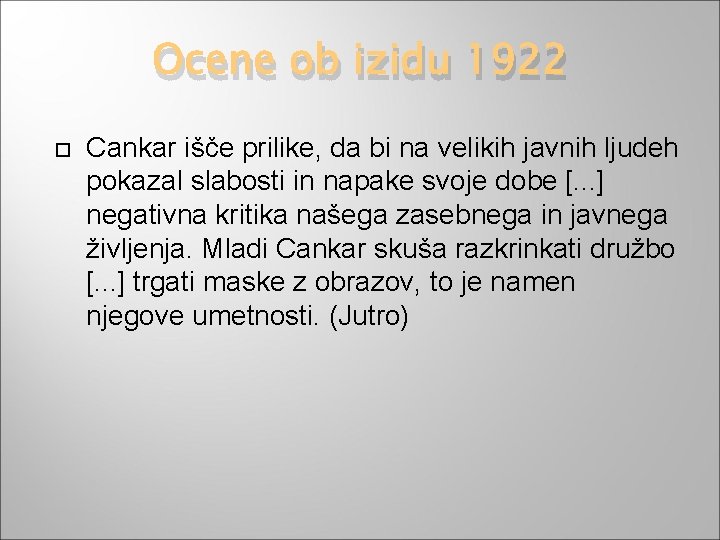 Ocene ob izidu 1922

Cankar išče prilike, da bi na velikih javnih ljudeh pokazal slabosti in napake svoje dobe [...] negativna kritika našega zasebnega in javnega življenja. Mladi Cankar skuša razkrinkati družbo [...] trgati maske z obrazov, to je namen njegove umetnosti. (Jutro)